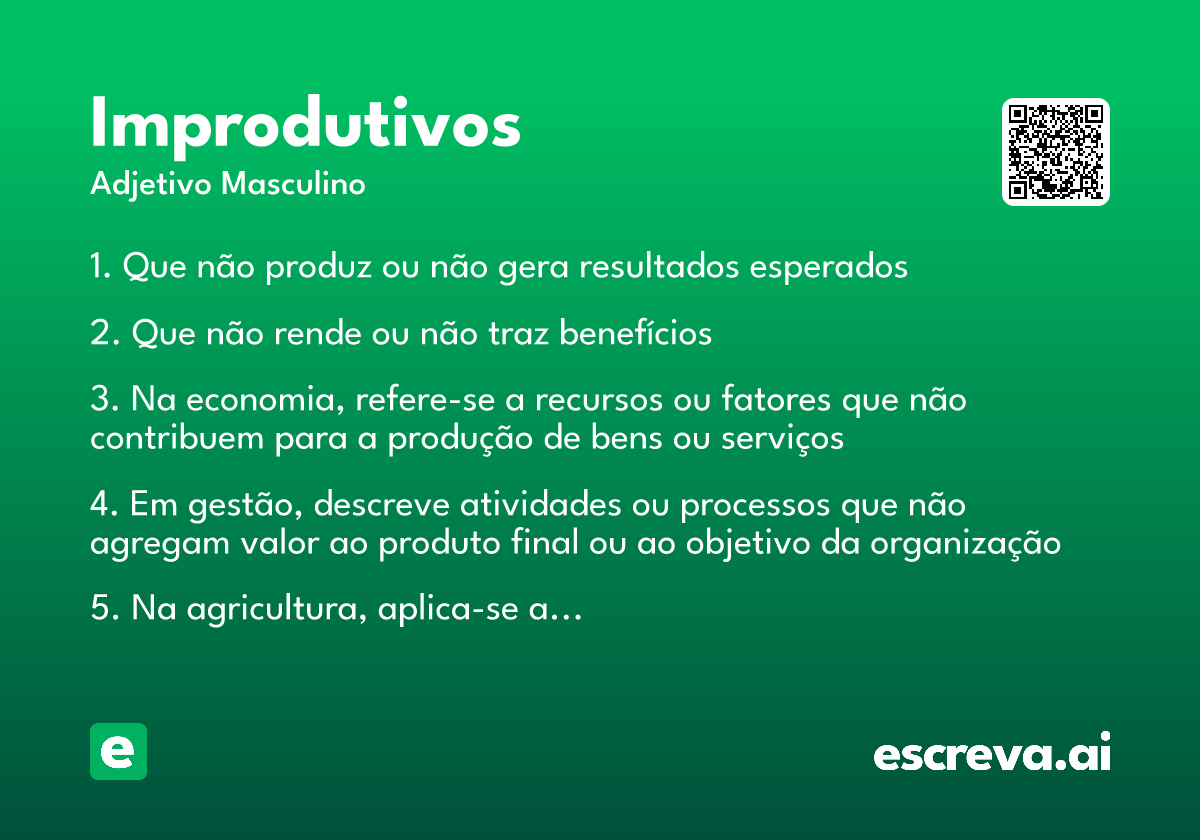 Improdutivos
Adjetivo Masculino

1. Que não produz ou não gera resultados esperados

2. Que não rende ou não traz benefícios

3. Na economia, refere-se a recursos ou fatores que não contribuem para a produção de bens ou serviços

4. Em gestão, descreve atividades ou processos que não agregam valor ao produto final ou ao objetivo da organização

5. Na agricultura, aplica-se a...

e

escreva.ai